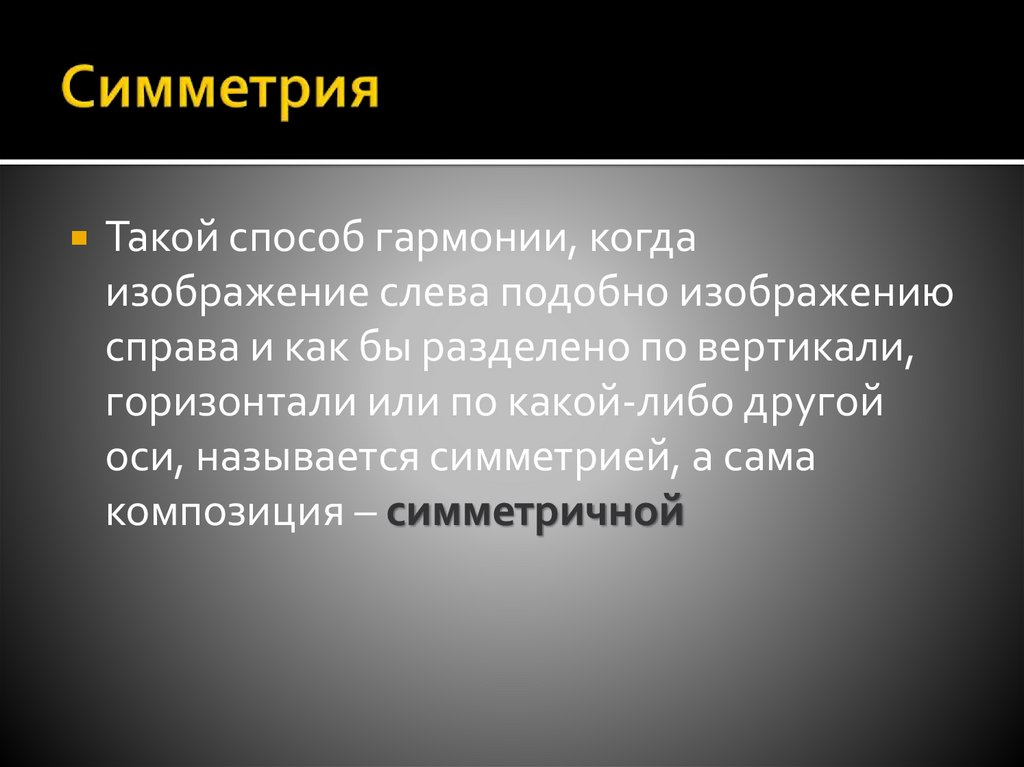 Симметрия

Такой способ гармонии, когда изображение слева подобно изображению справа и как бы разделено по вертикали, горизонтали или по какой-либо другой оси, называется симметрией, а сама композиция – симметричной